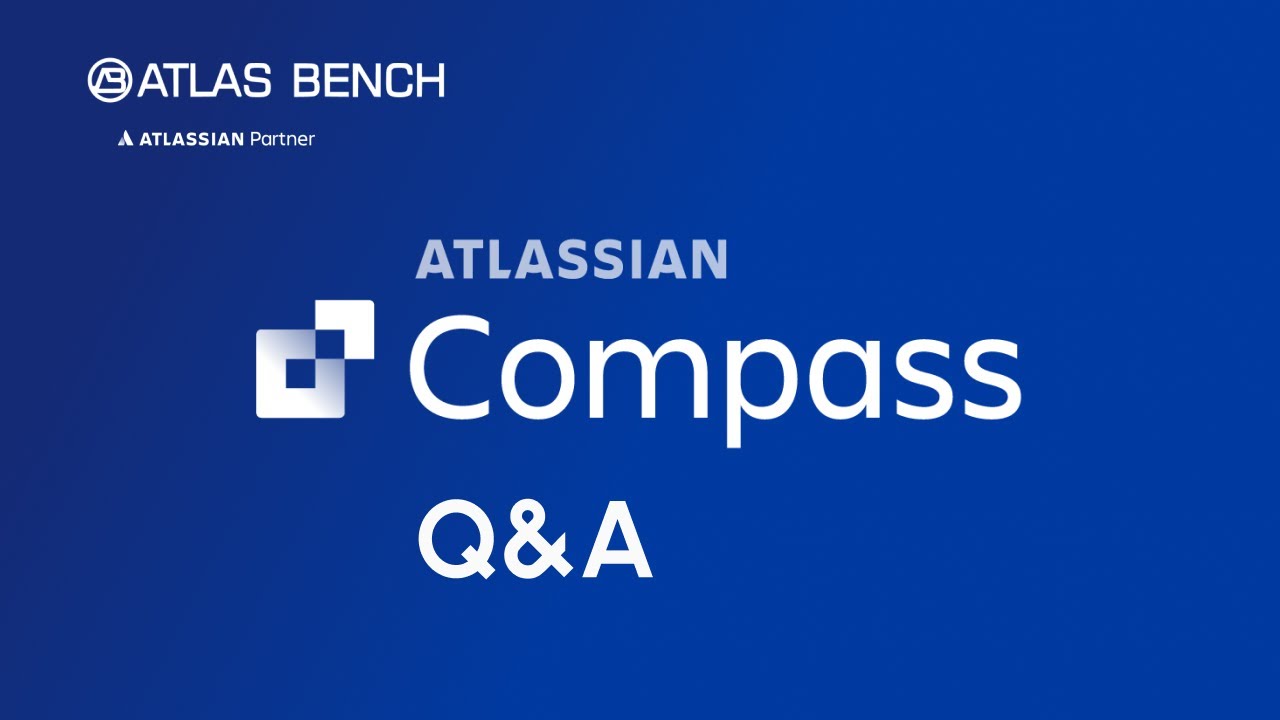 ATLAS BENCH

ATLASSIAN Partner

ATLASSIAN

Compass

Q&A